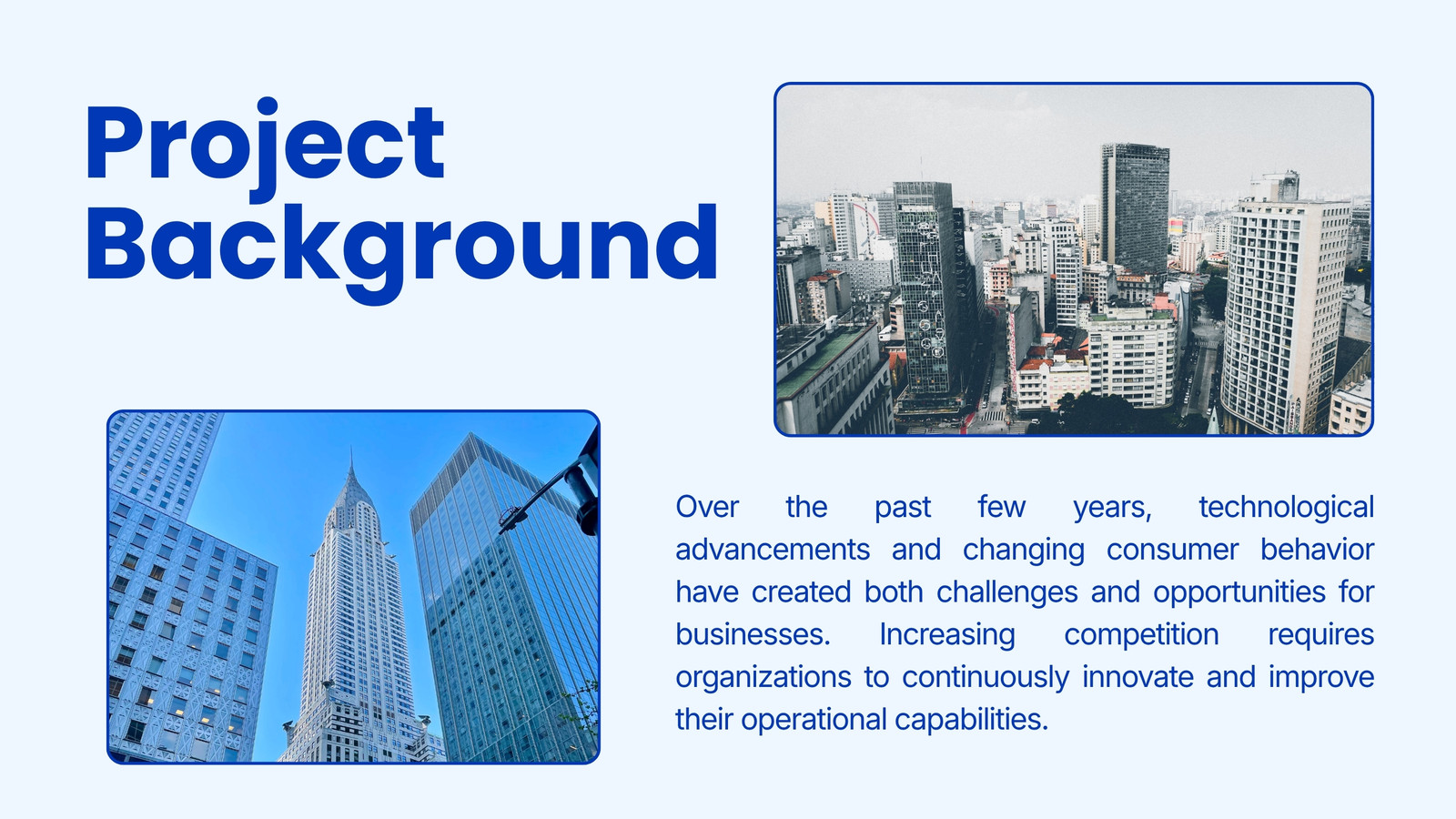 Project Background

Over the past few years, technological advancements and changing consumer behavior have created both challenges and opportunities for businesses. Increasing competition requires organizations to continuously innovate and improve their operational capabilities.